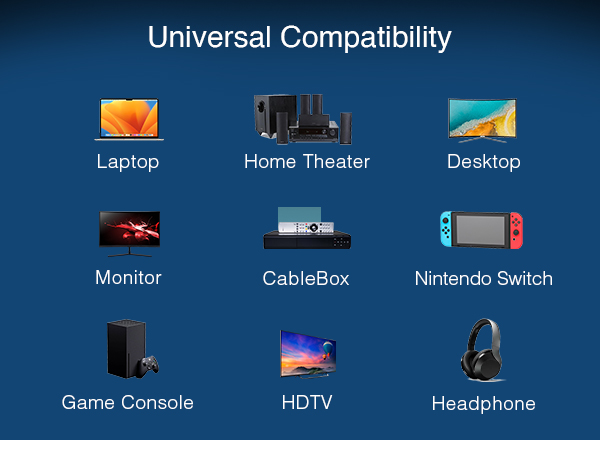 Universal Compatibility

Laptop

Home Theater

Desktop

Monitor

CableBox

Nintendo Switch

Game Console

HDTV

Headphone